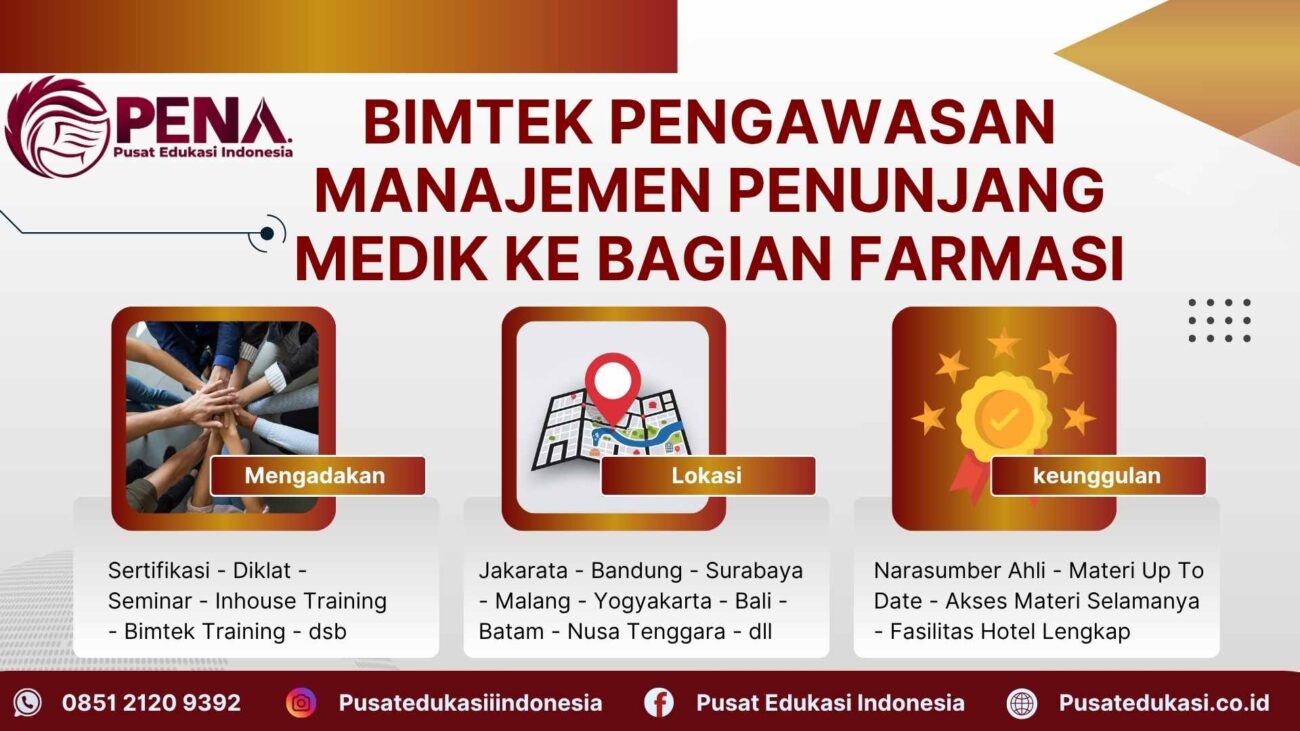 PENA
Pusat Edukasi Indonesia

BIMTEK PENGAWASAN MANAJEMEN PENUNJANG MEDIK KE BAGIAN FARMASI

Mengadakan

Sertifikasi - Diklat - Seminar - Inhouse Training - Bimtek Training - dsb

Lokasi

Jakarata - Bandung - Surabaya - Malang - Yogyakarta - Bali - Batam - Nusa Tenggara - dll

keunggulan

Narasumber Ahli - Materi Up To Date - Akses Materi Selamanya - Fasilitas Hotel Lengkap

0851 2120 9392
Pusatedukasiiindonesia
Pusat Edukasi Indonesia
Pusatedukasi.co.id